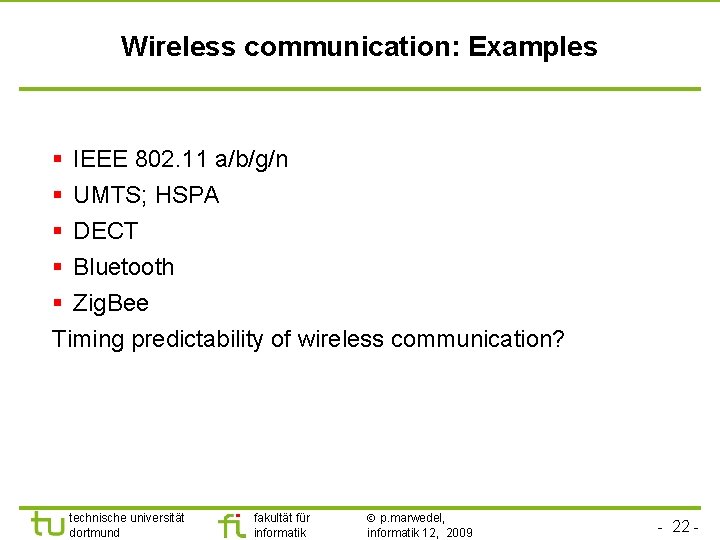 Wireless communication: Examples

▪ IEEE 802.11 a/b/g/n
▪ UMTS; HSPA
▪ DECT
▪ Bluetooth
▪ ZigBee

Timing predictability of wireless communication?

tu technische universität dortmund

fi fakultät für informatik

© p.marwedel, informatik 12, 2009

- 22 -